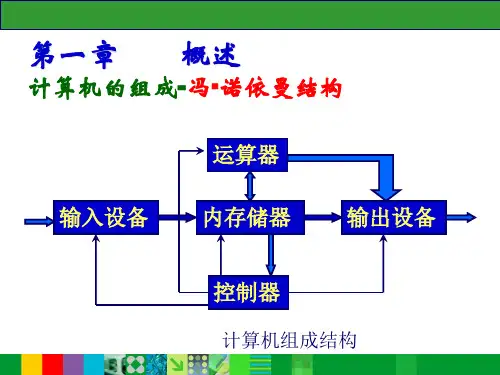 第一章　　概述
计算机的组成-冯·诺依曼结构

运算器
输入设备
内存储器
输出设备
控制器

计算机组成结构